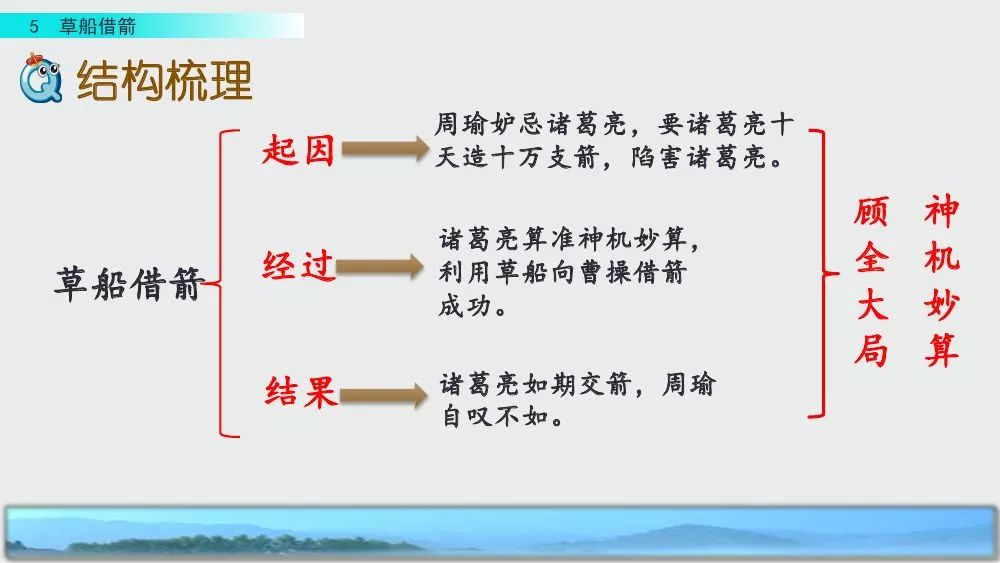 5 草船借箭

结构梳理

草船借箭

起因

周瑜妒忌诸葛亮，要诸葛亮十天造十万支箭，陷害诸葛亮。

经过

诸葛亮算准神机妙算，利用草船向曹操借箭成功。

结果

诸葛亮如期交箭，周瑜自叹不如。

神机妙算

顾全大局